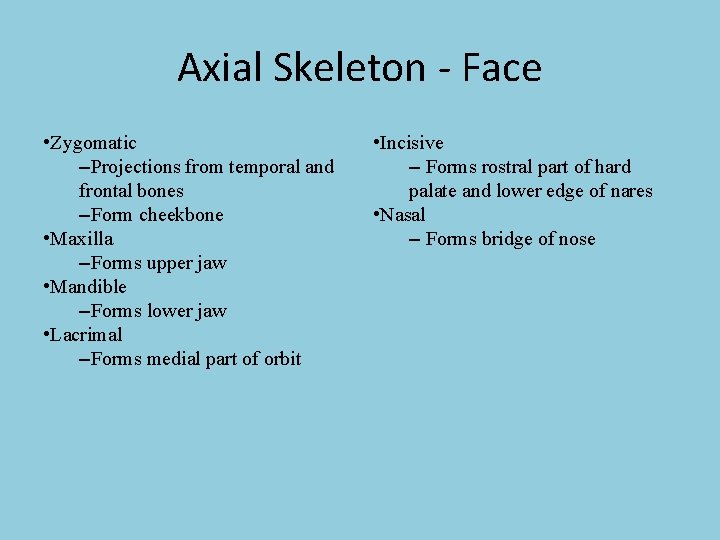 Axial Skeleton - Face

•Zygomatic
–Projections from temporal and frontal bones
–Form cheekbone
•Maxilla
–Forms upper jaw
•Mandible
–Forms lower jaw
•Lacrimal
–Forms medial part of orbit

•Incisive
– Forms rostral part of hard palate and lower edge of nares
•Nasal
– Forms bridge of nose